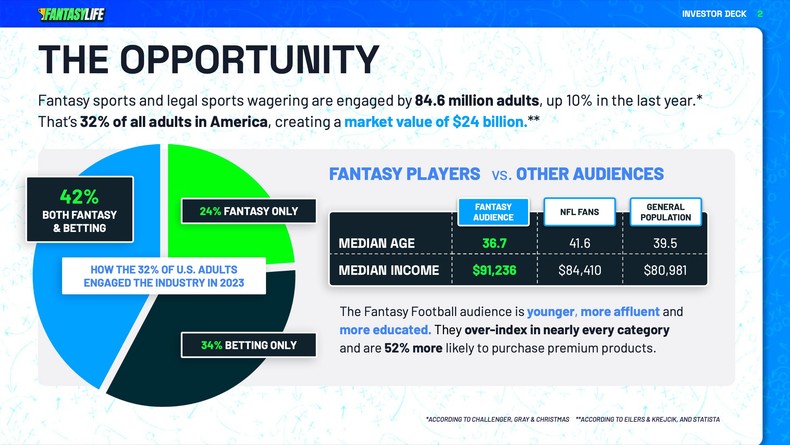 FANTASYLIFE

INVESTOR DECK 2

THE OPPORTUNITY

Fantasy sports and legal sports wagering are engaged by 84.6 million adults, up 10% in the last year.* That's 32% of all adults in America, creating a market value of $24 billion.**

42%
BOTH FANTASY & BETTING

24% FANTASY ONLY

HOW THE 32% OF U.S. ADULTS ENGAGED THE INDUSTRY IN 2023

34% BETTING ONLY

FANTASY PLAYERS vs. OTHER AUDIENCES

| | FANTASY AUDIENCE | NFL FANS | GENERAL POPULATION |
|---|---|---|---|
| MEDIAN AGE | 36.7 | 41.6 | 39.5 |
| MEDIAN INCOME | $91,236 | $84,410 | $80,981 |

The Fantasy Football audience is younger, more affluent and more educated. They over-index in nearly every category and are 52% more likely to purchase premium products.

*ACCORDING TO CHALLENGER, GRAY & CHRISTMAS **ACCORDING TO EILERS & KREJCIK, AND STATISTA